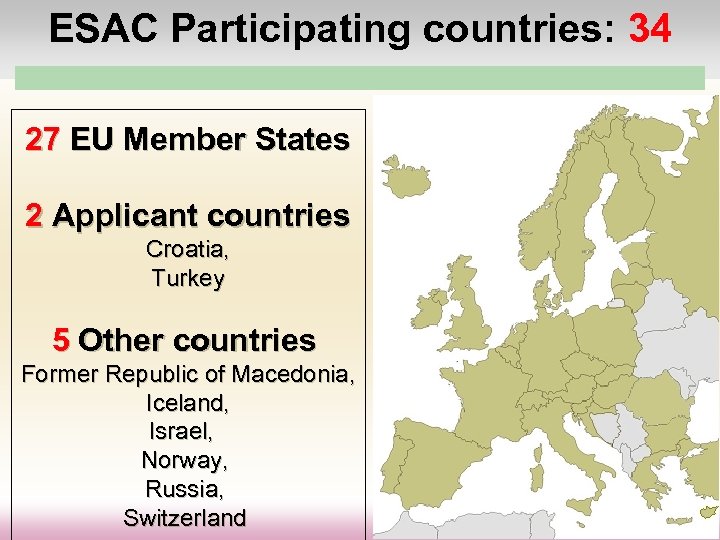 ESAC Participating countries: 34

27 EU Member States

2 Applicant countries
Croatia,
Turkey

5 Other countries
Former Republic of Macedonia,
Iceland,
Israel,
Norway,
Russia,
Switzerland